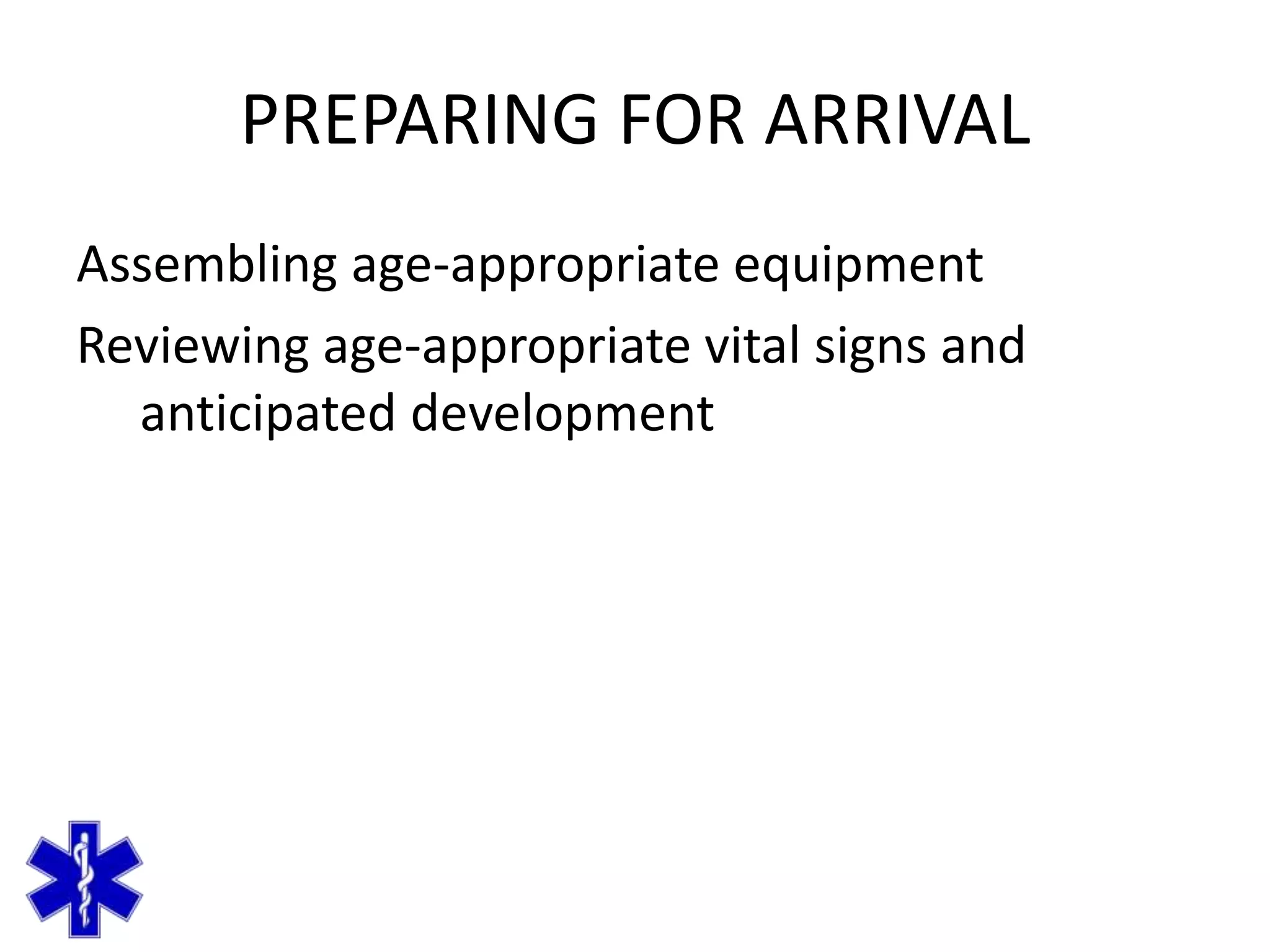 PREPARING FOR ARRIVAL

Assembling age-appropriate equipment

Reviewing age-appropriate vital signs and anticipated development